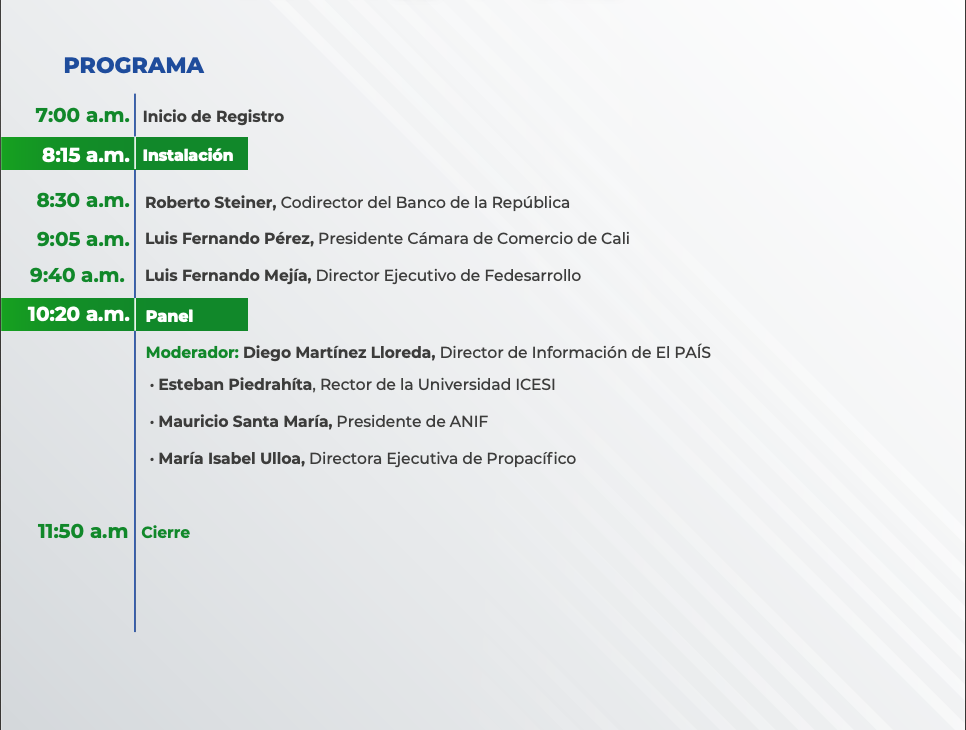 PROGRAMA

7:00 a.m. Inicio de Registro

8:15 a.m. Instalación

8:30 a.m. Roberto Steiner, Codirector del Banco de la República

9:05 a.m. Luis Fernando Pérez, Presidente Cámara de Comercio de Cali

9:40 a.m. Luis Fernando Mejía, Director Ejecutivo de Fedesarrollo

10:20 a.m. Panel

Moderador: Diego Martínez Lloreda, Director de Información de El PAÍS

• Esteban Piedrahíta, Rector de la Universidad ICESI

• Mauricio Santa María, Presidente de ANIF

• María Isabel Ulloa, Directora Ejecutiva de Propacífico

11:50 a.m Cierre